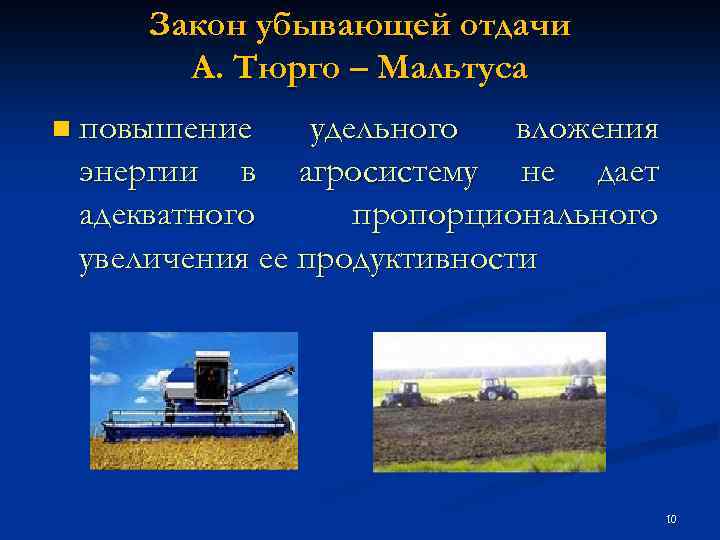 Закон убывающей отдачи
А. Тюрго – Мальтуса

повышение удельного вложения энергии в агросистему не дает адекватного пропорционального увеличения ее продуктивности

10